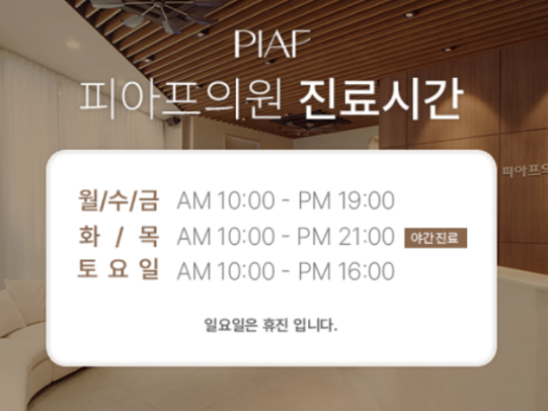 PIAF
피아프의원 진료시간

피아프의

월/수/금 AM 10:00 - PM 19:00
화 / 목 AM 10:00 - PM 21:00 야간진료
토 요 일 AM 10:00 - PM 16:00

일요일은 휴진 입니다.